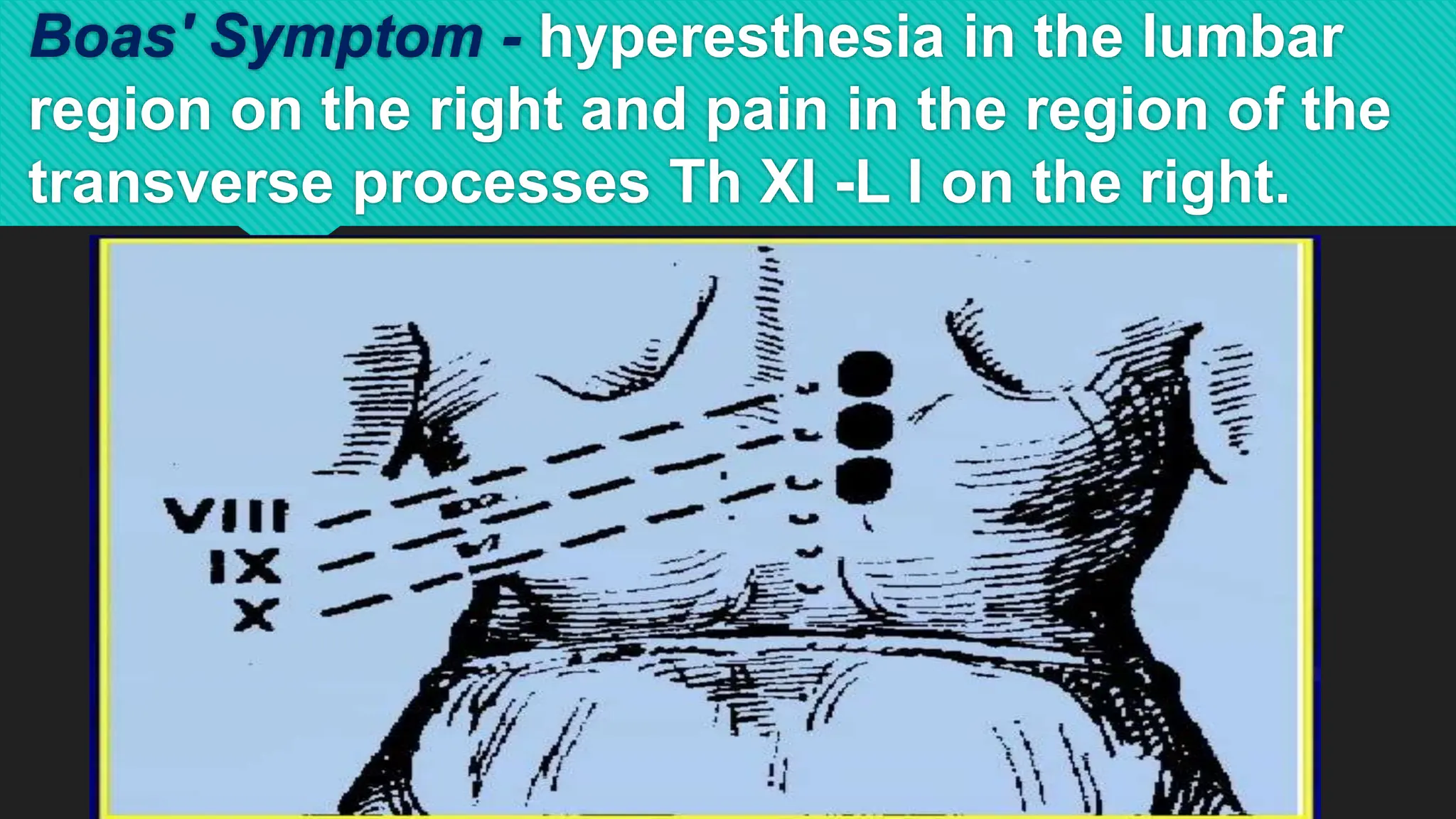 Boas' Symptom - hyperesthesia in the lumbar region on the right and pain in the region of the transverse processes Th XI -L I on the right.

VIII
IX
X